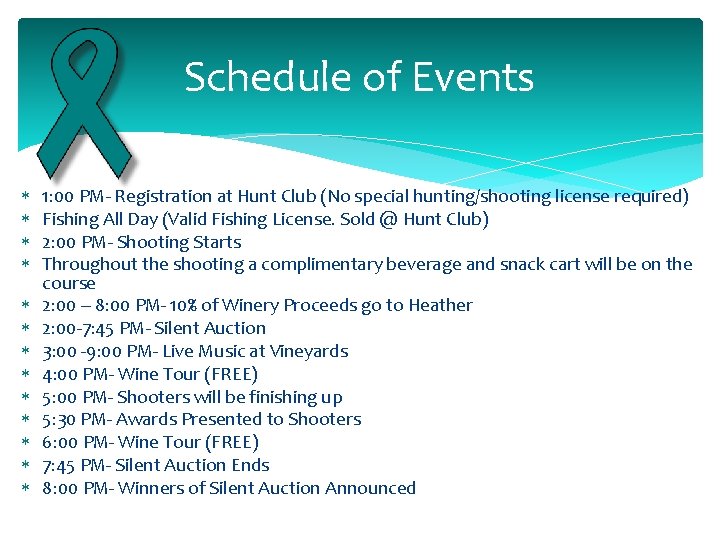 Schedule of Events

* 1:00 PM- Registration at Hunt Club (No special hunting/shooting license required)
* Fishing All Day (Valid Fishing License. Sold @ Hunt Club)
* 2:00 PM- Shooting Starts
* Throughout the shooting a complimentary beverage and snack cart will be on the course
* 2:00 – 8:00 PM- 10% of Winery Proceeds go to Heather
* 2:00-7:45 PM- Silent Auction
* 3:00 -9:00 PM- Live Music at Vineyards
* 4:00 PM- Wine Tour (FREE)
* 5:00 PM- Shooters will be finishing up
* 5:30 PM- Awards Presented to Shooters
* 6:00 PM- Wine Tour (FREE)
* 7:45 PM- Silent Auction Ends
* 8:00 PM- Winners of Silent Auction Announced